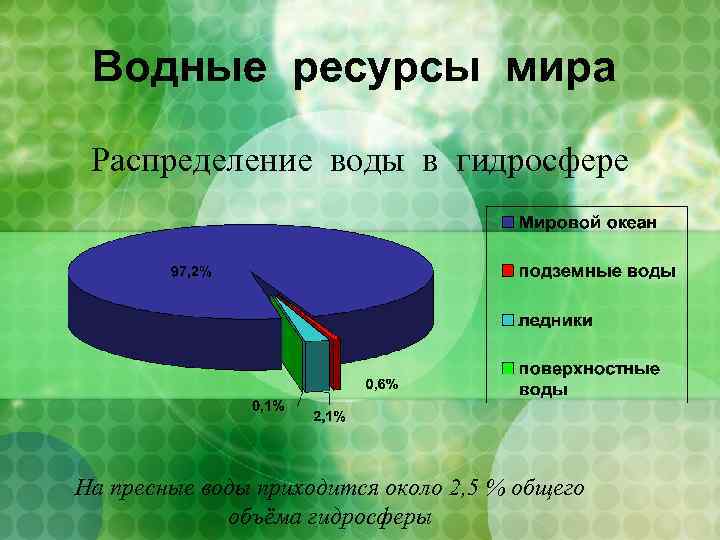 Водные ресурсы мира

Распределение воды в гидросфере

97,2%

0,6%

0,1%

2,1%

Мировой океан

подземные воды

ледники

поверхностные воды

На пресные воды приходится около 2,5 % общего объёма гидросферы